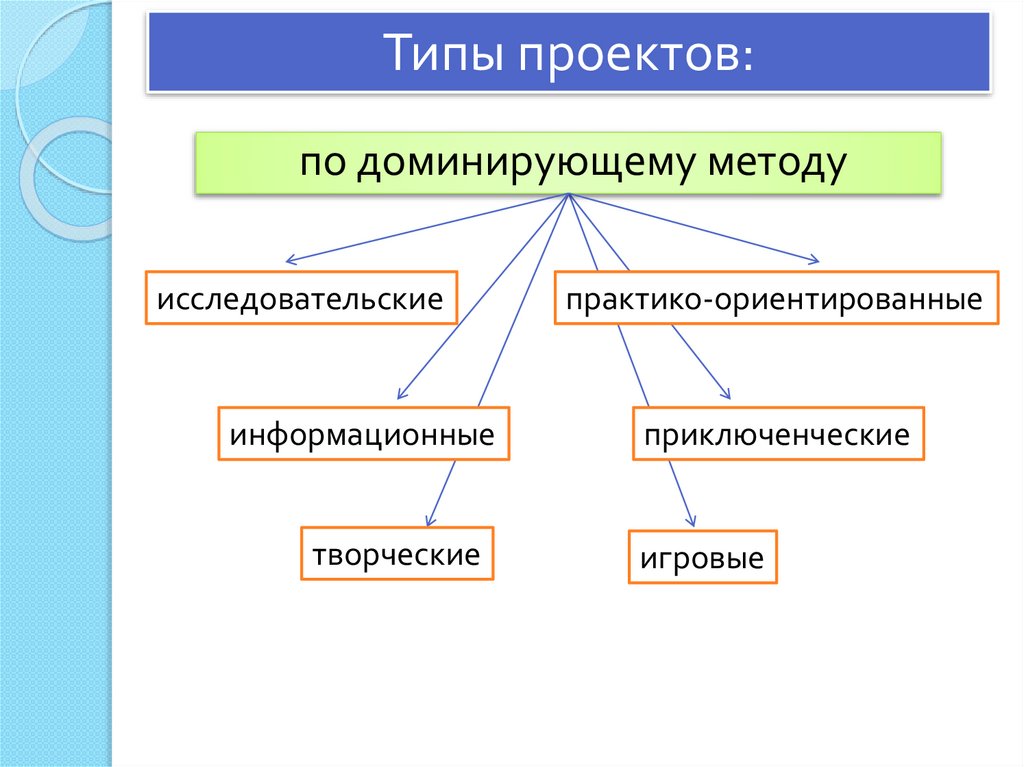 Типы проектов:

по доминирующему методу

исследовательские

практико-ориентированные

информационные

приключенческие

творческие

игровые